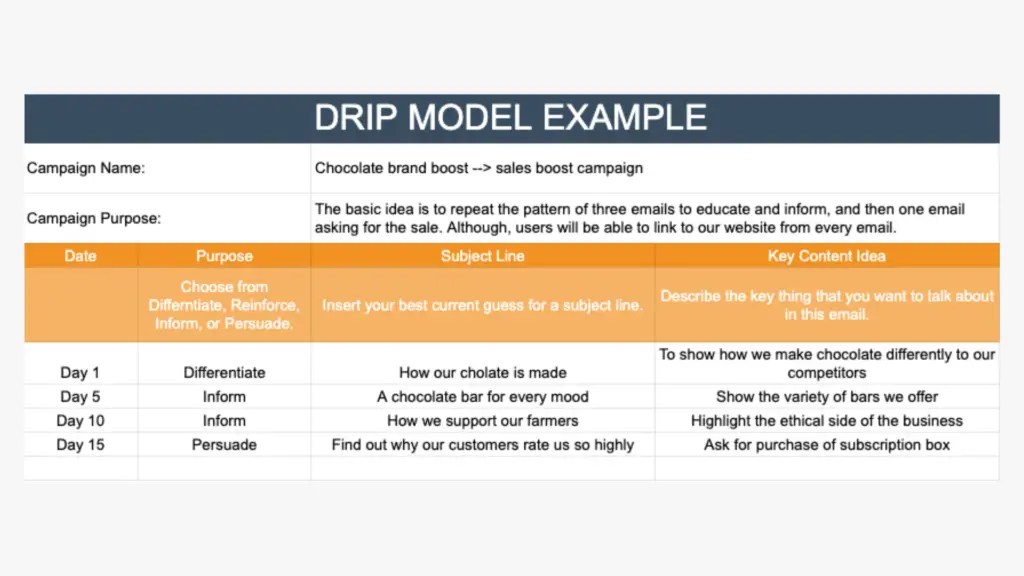 DRIP MODEL EXAMPLE

Campaign Name: Chocolate brand boost --> sales boost campaign

Campaign Purpose: The basic idea is to repeat the pattern of three emails to educate and inform, and then one email asking for the sale. Although, users will be able to link to our website from every email.

| Date | Purpose | Subject Line | Key Content Idea |
|---|---|---|---|
| | Choose from Differntiate, Reinforce, Inform, or Persuade. | Insert your best current guess for a subject line. | Describe the key thing that you want to talk about in this email. |
| Day 1 | Differentiate | How our cholate is made | To show how we make chocolate differently to our competitors |
| Day 5 | Inform | A chocolate bar for every mood | Show the variety of bars we offer |
| Day 10 | Inform | How we support our farmers | Highlight the ethical side of the business |
| Day 15 | Persuade | Find out why our customers rate us so highly | Ask for purchase of subscription box |